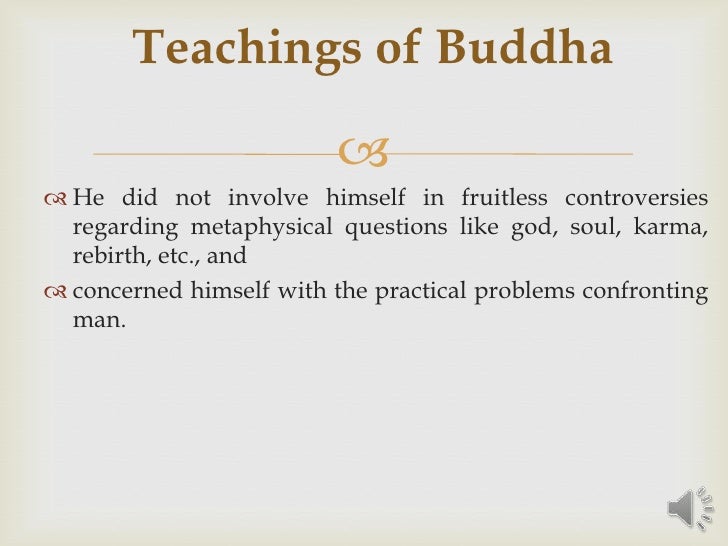 Teachings of Buddha

He did not involve himself in fruitless controversies regarding metaphysical questions like god, soul, karma, rebirth, etc., and

concerned himself with the practical problems confronting man.